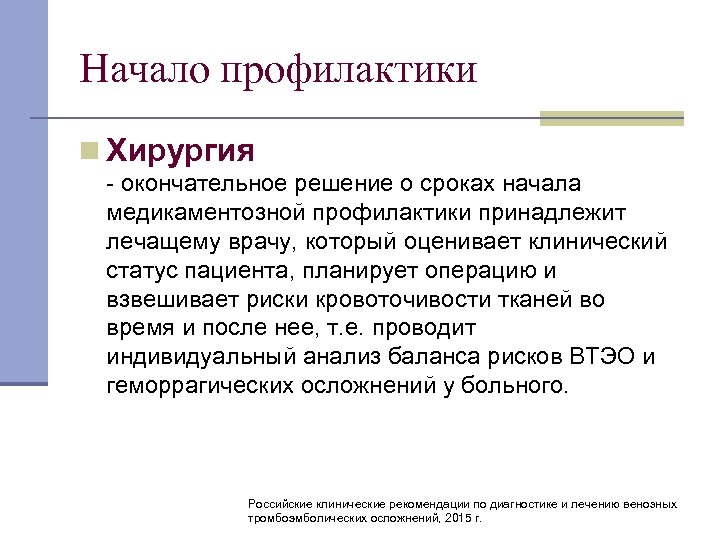 Начало профилактики

Хирургия
- окончательное решение о сроках начала медикаментозной профилактики принадлежит лечащему врачу, который оценивает клинический статус пациента, планирует операцию и взвешивает риски кровоточивости тканей во время и после нее, т.е. проводит индивидуальный анализ баланса рисков ВТЭО и геморрагических осложнений у больного.

Российские клинические рекомендации по диагностике и лечению венозных тромбоэмболических осложнений, 2015 г.